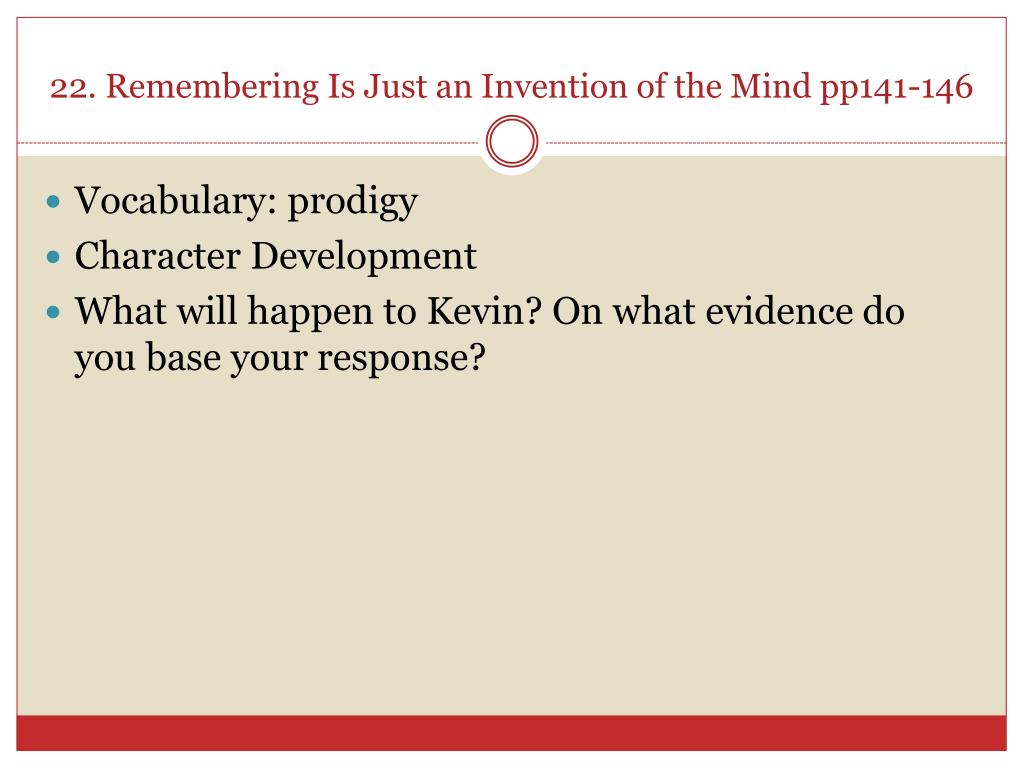 22. Remembering Is Just an Invention of the Mind pp141-146

- Vocabulary: prodigy
- Character Development
- What will happen to Kevin? On what evidence do you base your response?